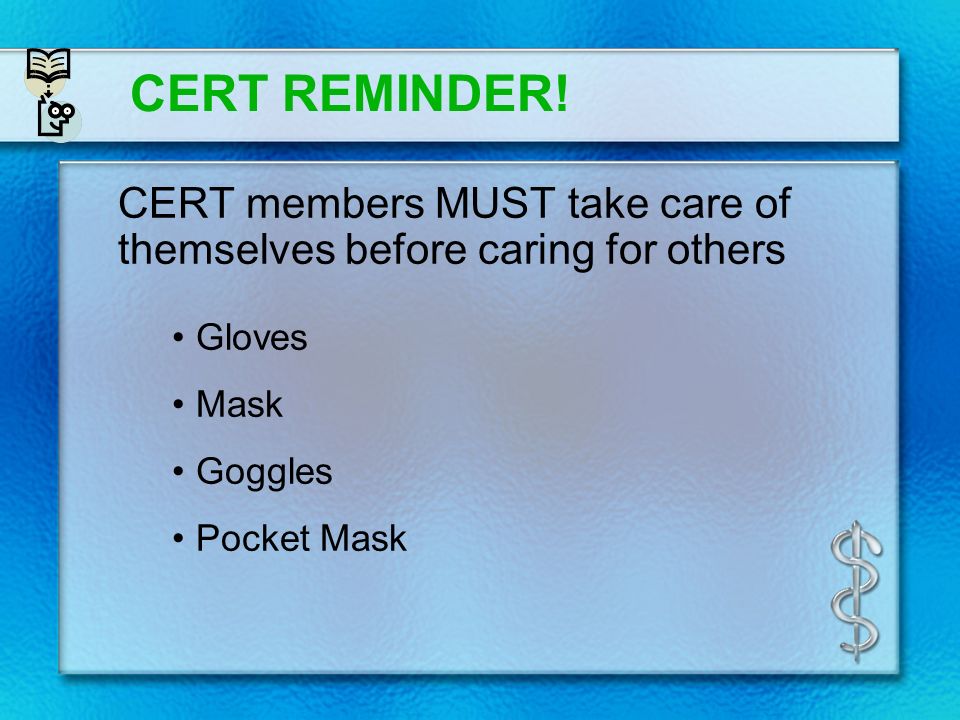 CERT REMINDER!

CERT members MUST take care of themselves before caring for others

• Gloves
• Mask
• Goggles
• Pocket Mask